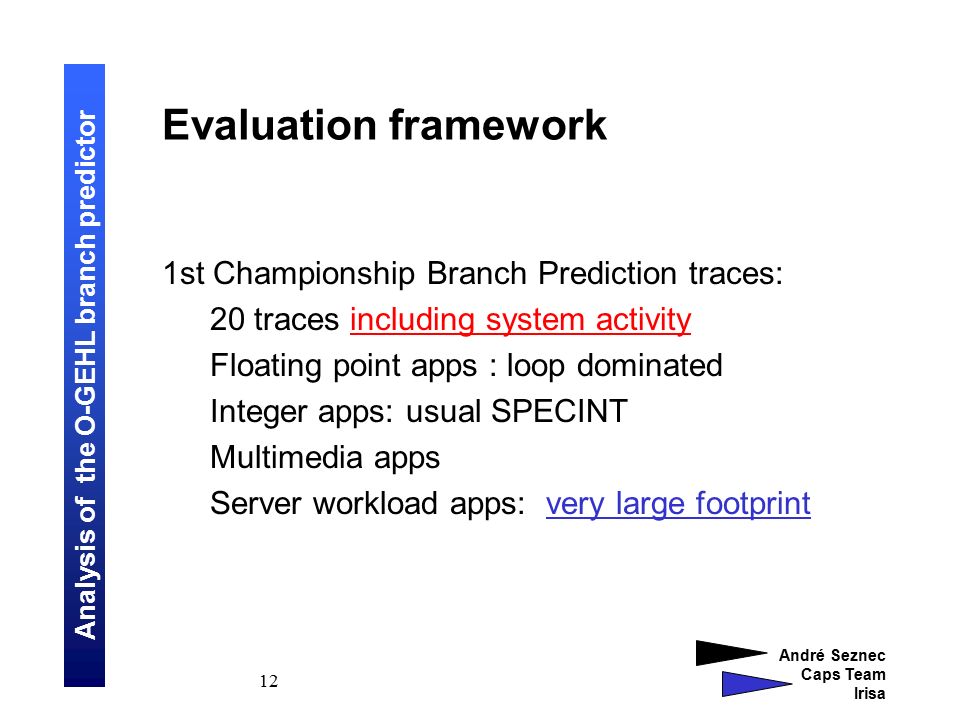 Analysis of the O-GEHL branch predictor

Evaluation framework

1st Championship Branch Prediction traces:

20 traces including system activity

Floating point apps : loop dominated

Integer apps: usual SPECINT

Multimedia apps

Server workload apps: very large footprint

12

André Seznec
Caps Team
Irisa